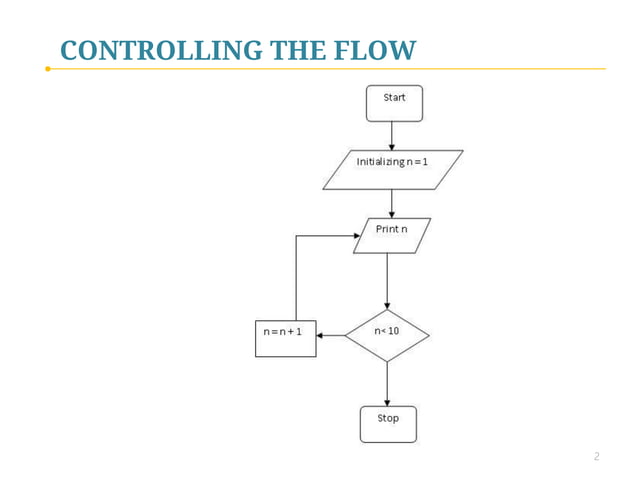 CONTROLLING THE FLOW

Start

Initializing n = 1

Print n

n = n + 1

n< 10

Stop

2